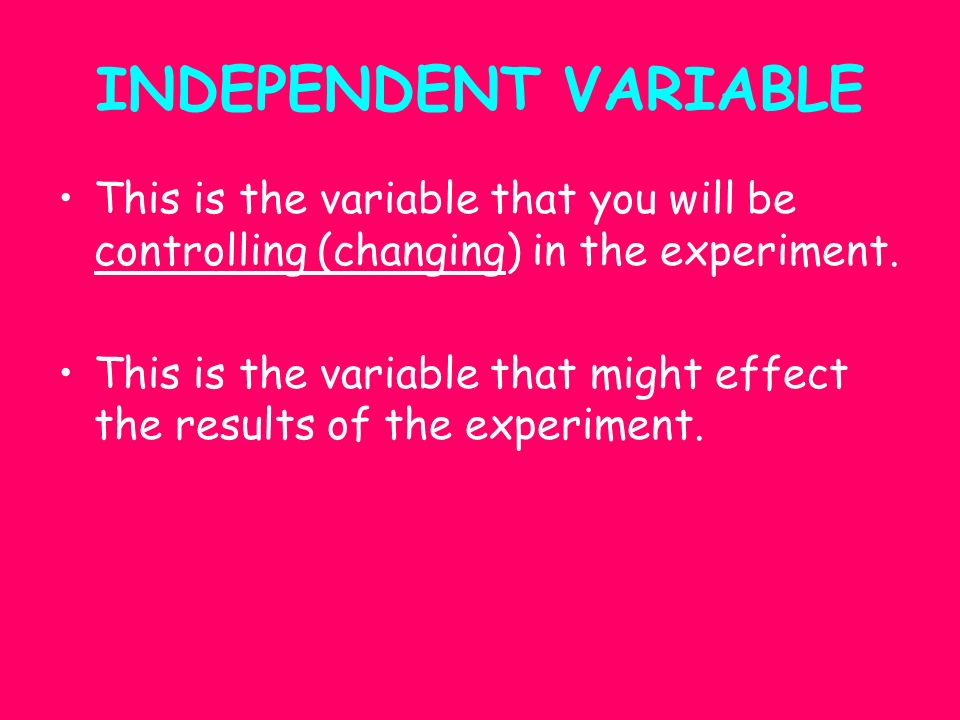 INDEPENDENT VARIABLE

• This is the variable that you will be controlling (changing) in the experiment.

• This is the variable that might effect the results of the experiment.